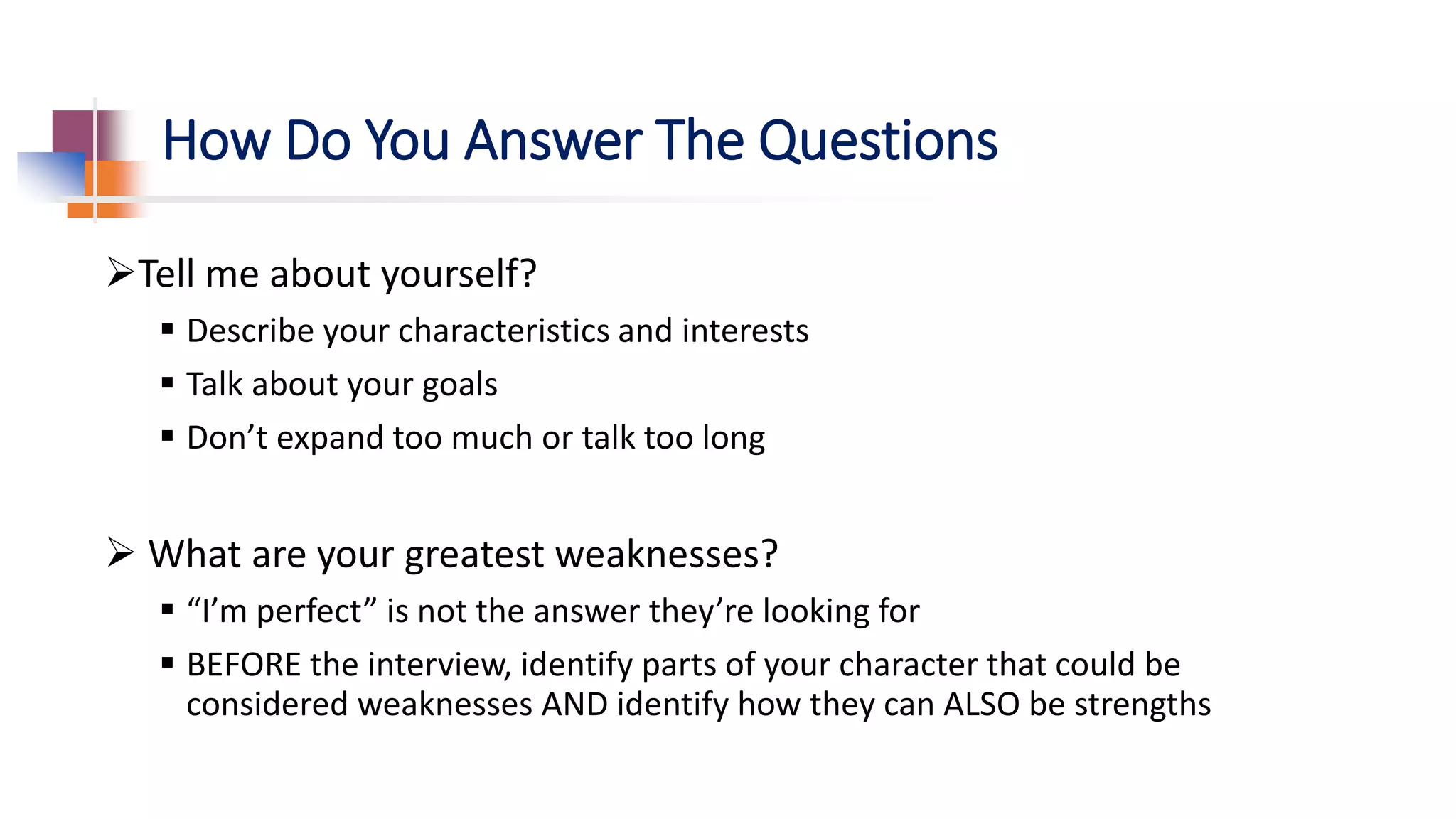 How Do You Answer The Questions

➢Tell me about yourself?

▪ Describe your characteristics and interests

▪ Talk about your goals

▪ Don’t expand too much or talk too long

➢ What are your greatest weaknesses?

▪ “I’m perfect” is not the answer they’re looking for

▪ BEFORE the interview, identify parts of your character that could be considered weaknesses AND identify how they can ALSO be strengths